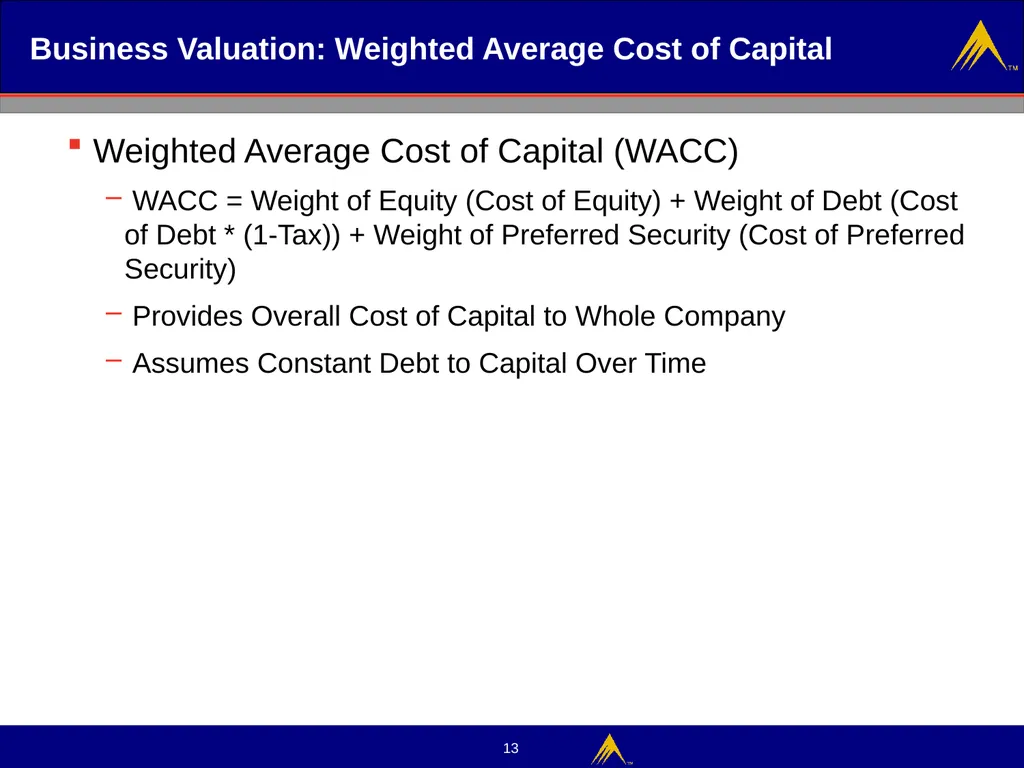 Business Valuation: Weighted Average Cost of Capital

TM

▪ Weighted Average Cost of Capital (WACC)

– WACC = Weight of Equity (Cost of Equity) + Weight of Debt (Cost of Debt * (1-Tax)) + Weight of Preferred Security (Cost of Preferred Security)

– Provides Overall Cost of Capital to Whole Company

– Assumes Constant Debt to Capital Over Time

13

TM